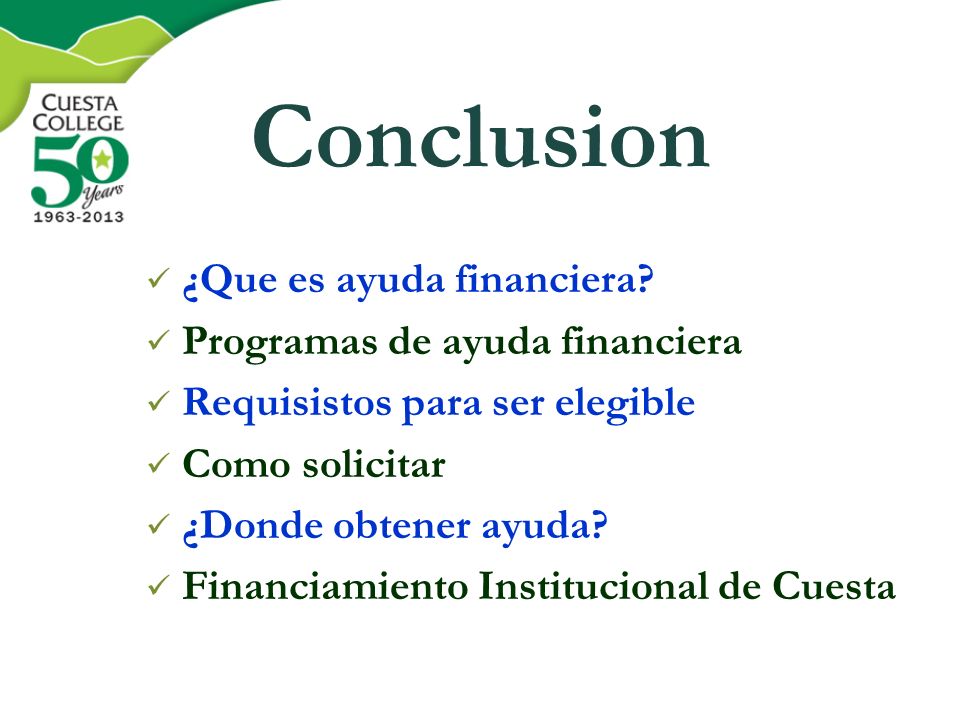 CUESTA COLLEGE
50 Years
1963-2013

Conclusion

✓ ¿Que es ayuda financiera?
✓ Programas de ayuda financiera
✓ Requisistos para ser elegible
✓ Como solicitar
✓ ¿Donde obtener ayuda?
✓ Financiamiento Institucional de Cuesta